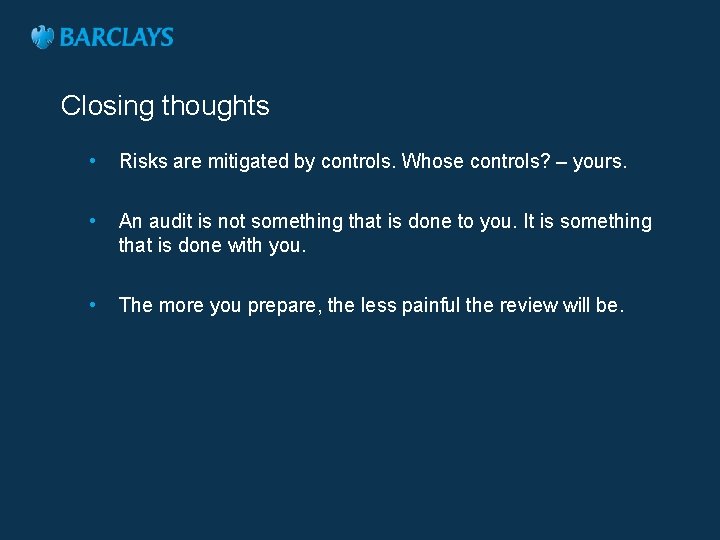 BARCLAYS

Closing thoughts

• Risks are mitigated by controls. Whose controls? – yours.

• An audit is not something that is done to you. It is something that is done with you.

• The more you prepare, the less painful the review will be.